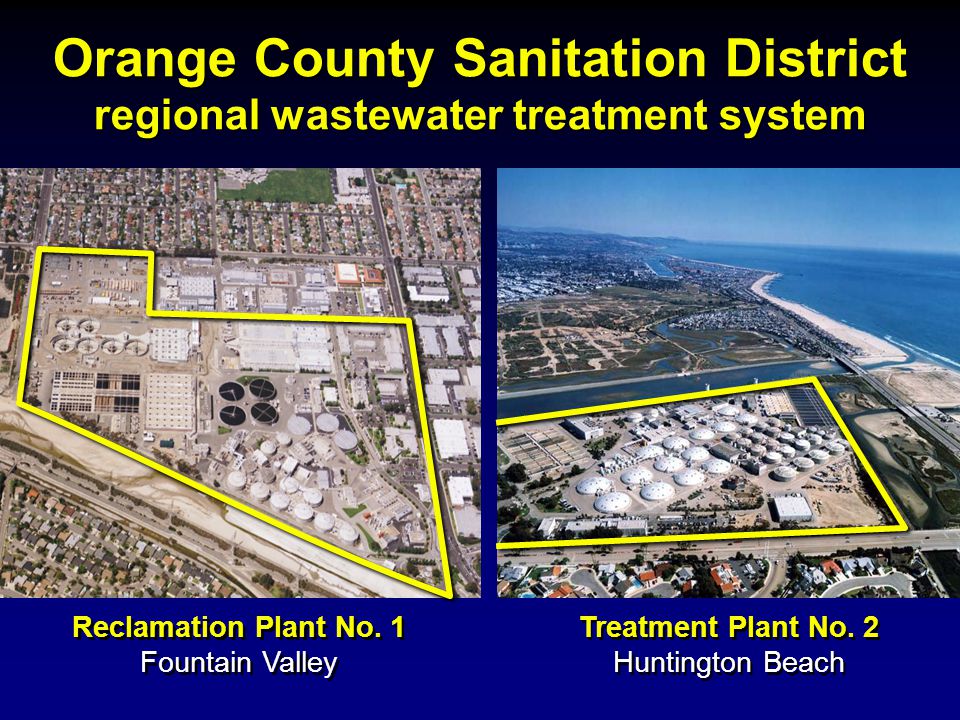 Orange County Sanitation District
regional wastewater treatment system

Reclamation Plant No. 1
Fountain Valley

Treatment Plant No. 2
Huntington Beach